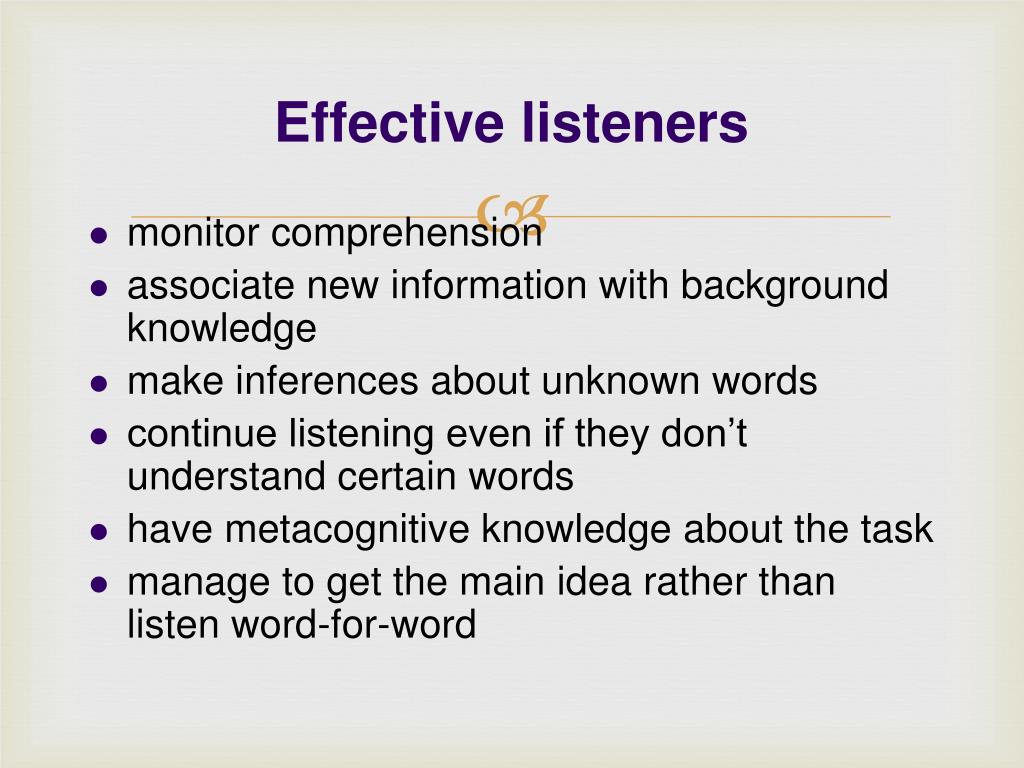 Effective listeners

- monitor comprehension
- associate new information with background knowledge
- make inferences about unknown words
- continue listening even if they don’t understand certain words
- have metacognitive knowledge about the task
- manage to get the main idea rather than listen word-for-word